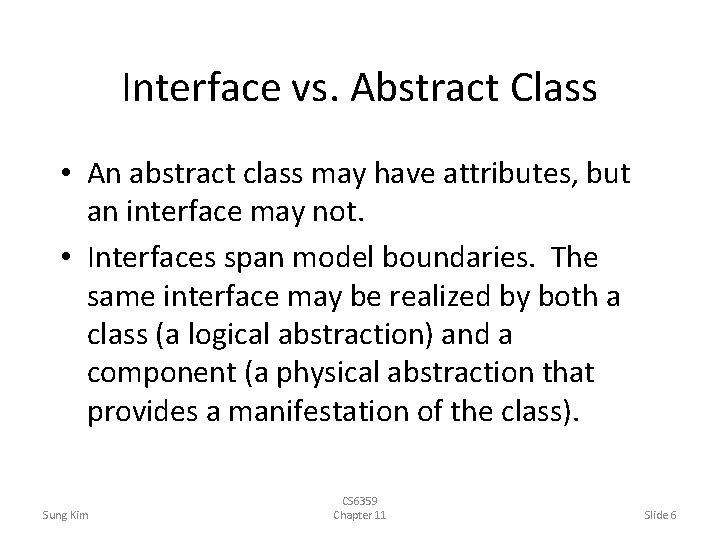 Interface vs. Abstract Class

• An abstract class may have attributes, but an interface may not.
• Interfaces span model boundaries. The same interface may be realized by both a class (a logical abstraction) and a component (a physical abstraction that provides a manifestation of the class).

Sung Kim

CS6359
Chapter 11

Slide 6